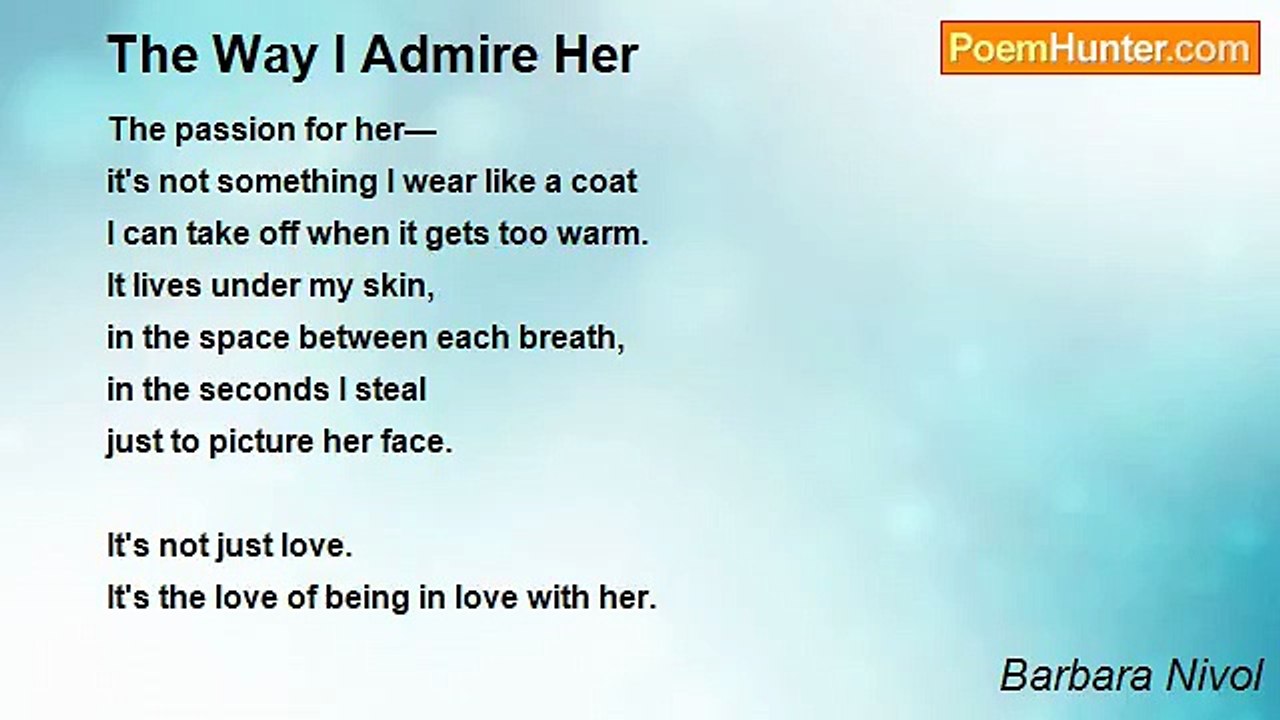 The Way I Admire Her

PoemHunter.com

The passion for her—
it's not something I wear like a coat
I can take off when it gets too warm.
It lives under my skin,
in the space between each breath,
in the seconds I steal
just to picture her face.

It's not just love.
It's the love of being in love with her.

Barbara Nivol